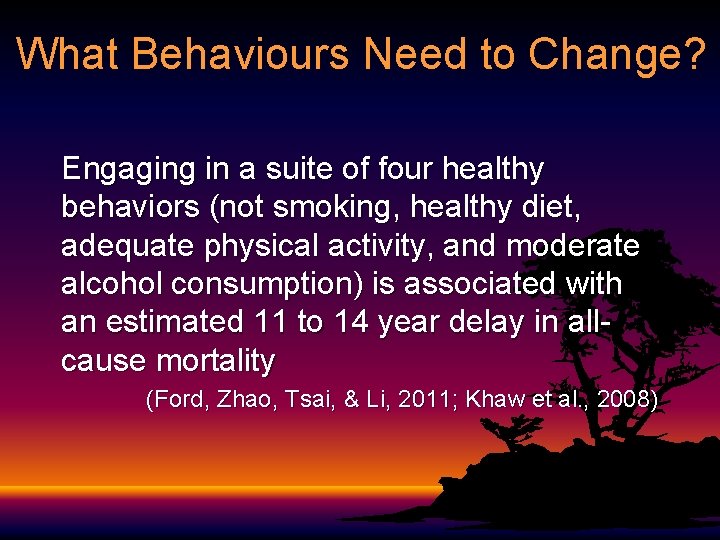 What Behaviours Need to Change?

Engaging in a suite of four healthy behaviors (not smoking, healthy diet, adequate physical activity, and moderate alcohol consumption) is associated with an estimated 11 to 14 year delay in all-cause mortality

(Ford, Zhao, Tsai, & Li, 2011; Khaw et al., 2008)